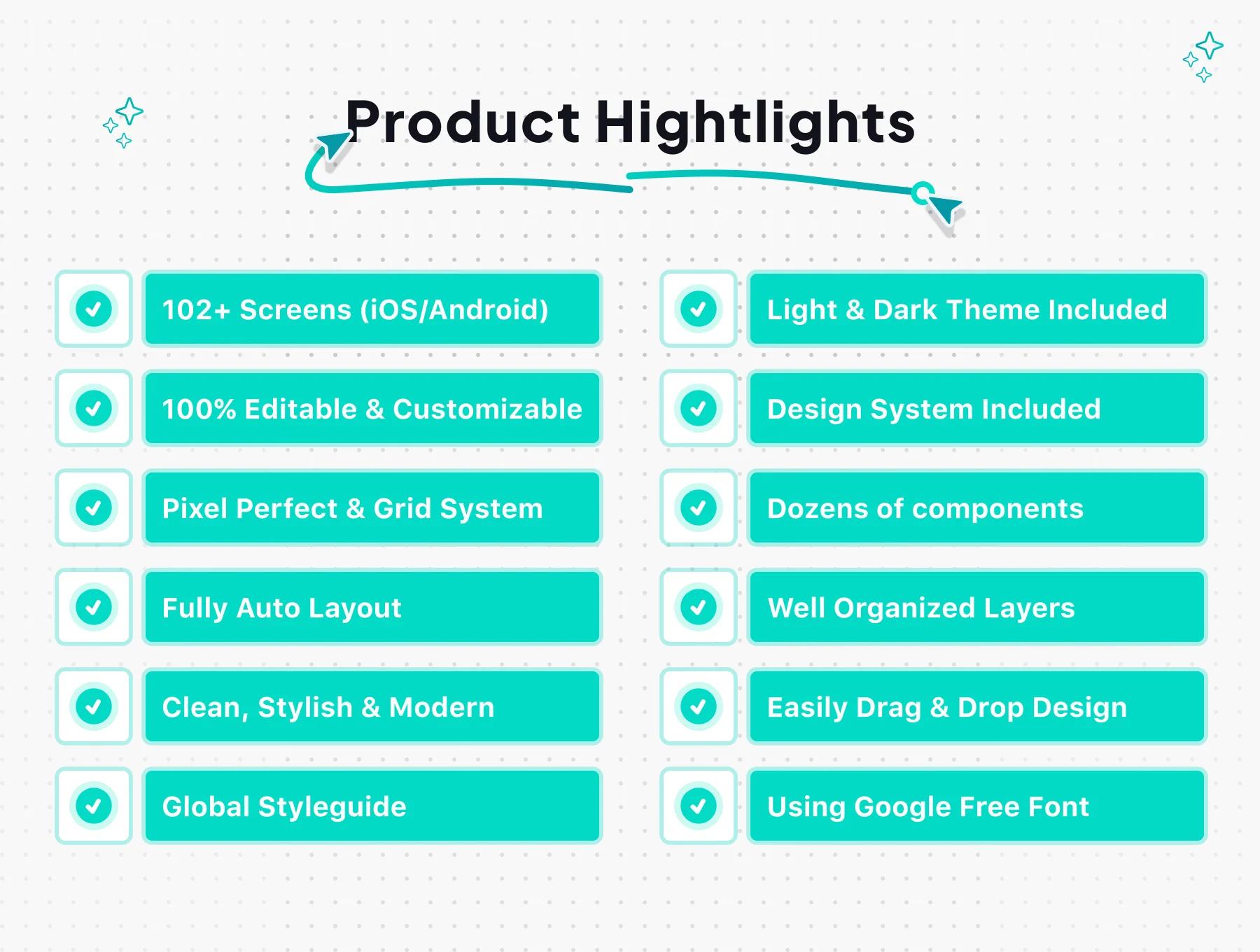 Product Hightlights

102+ Screens (iOS/Android)

100% Editable & Customizable

Pixel Perfect & Grid System

Fully Auto Layout

Clean, Stylish & Modern

Global Styleguide

Light & Dark Theme Included

Design System Included

Dozens of components

Well Organized Layers

Easily Drag & Drop Design

Using Google Free Font